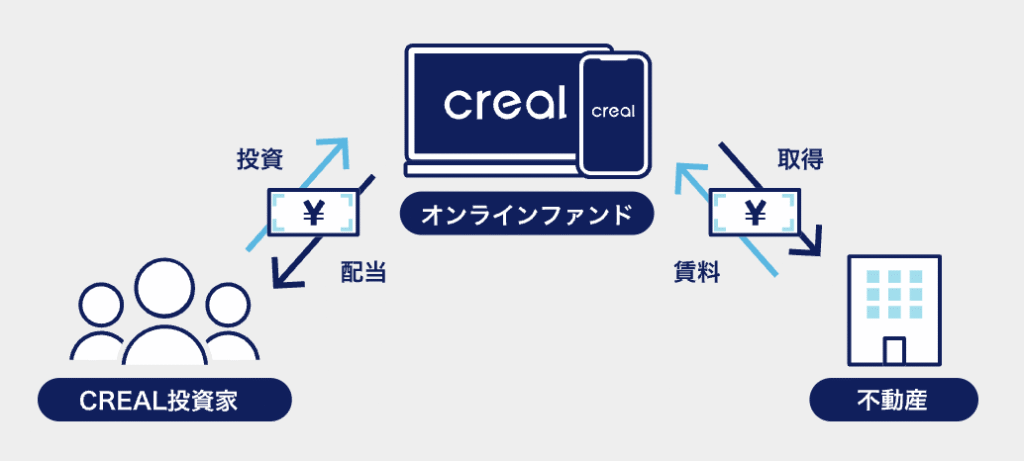 creal
creal
投資
¥
配当
オンラインファンド
取得
¥
賃料
CREAL投資家
不動産